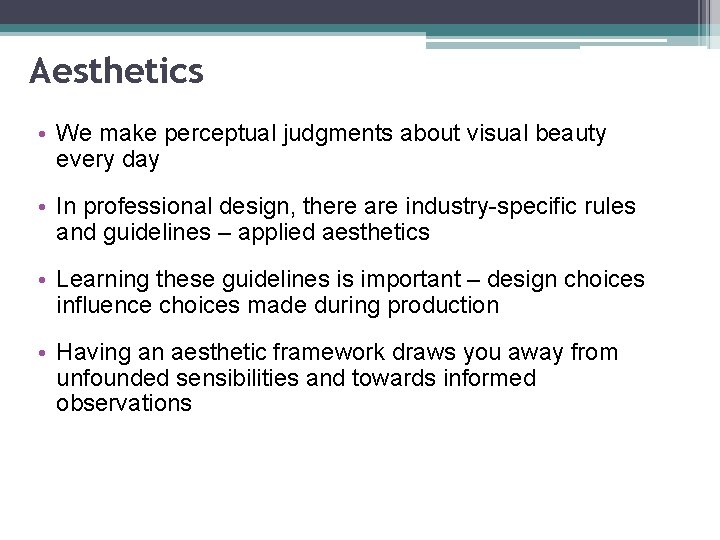 Aesthetics

• We make perceptual judgments about visual beauty every day

• In professional design, there are industry-specific rules and guidelines – applied aesthetics

• Learning these guidelines is important – design choices influence choices made during production

• Having an aesthetic framework draws you away from unfounded sensibilities and towards informed observations